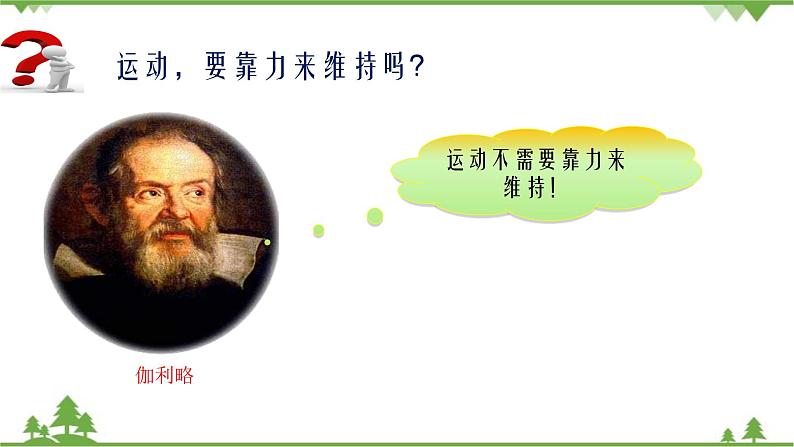 运动，要靠力来维持吗?

运动不需要靠力来维持!

伽利略